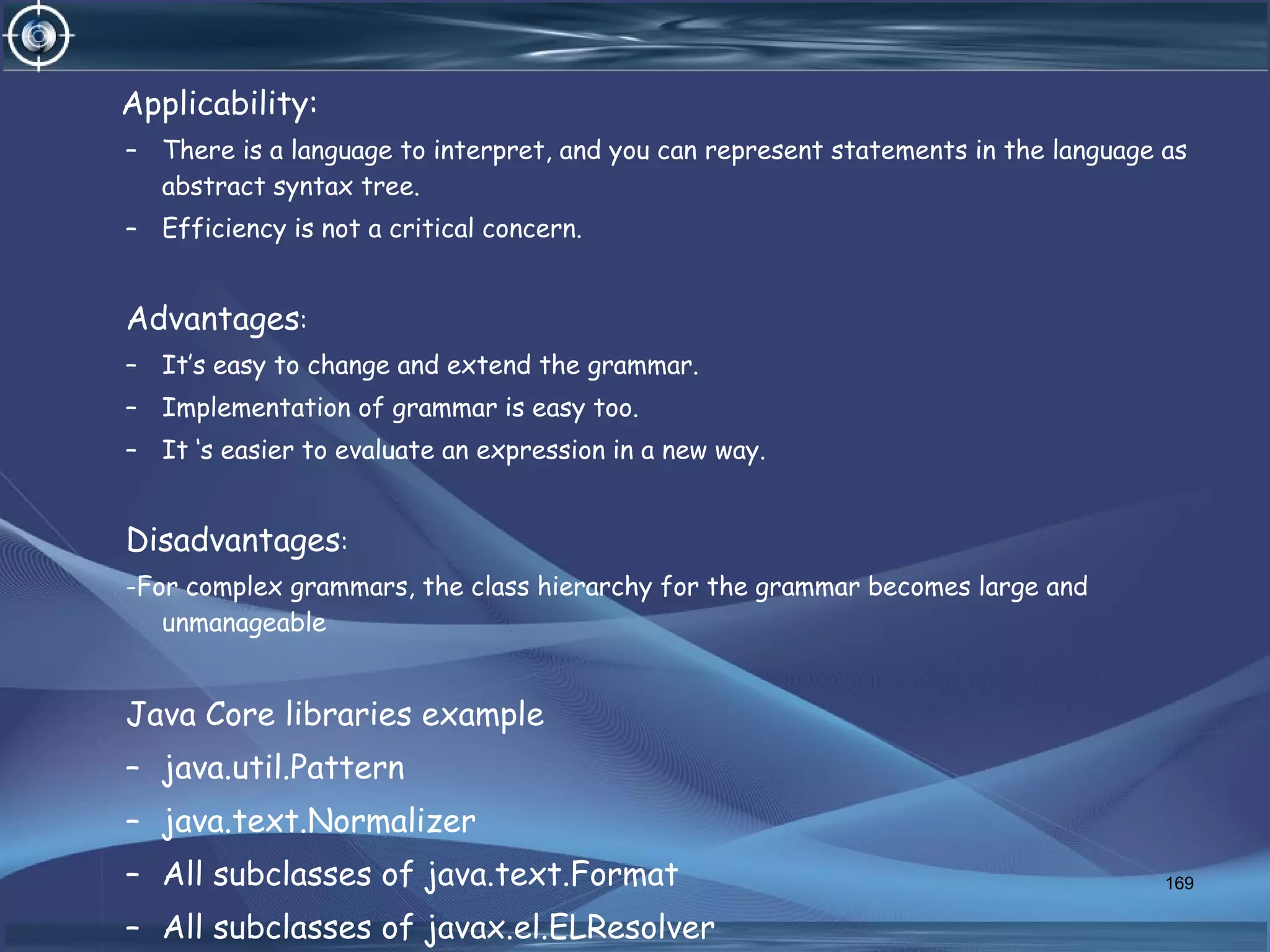 Applicability:

– There is a language to interpret, and you can represent statements in the language as abstract syntax tree.

– Efficiency is not a critical concern.

Advantages:

– It's easy to change and extend the grammar.

– Implementation of grammar is easy too.

– It 's easier to evaluate an expression in a new way.

Disadvantages:

-For complex grammars, the class hierarchy for the grammar becomes large and unmanageable

Java Core libraries example

– java.util.Pattern

– java.text.Normalizer

– All subclasses of java.text.Format

– All subclasses of javax.el.ELResolver

169